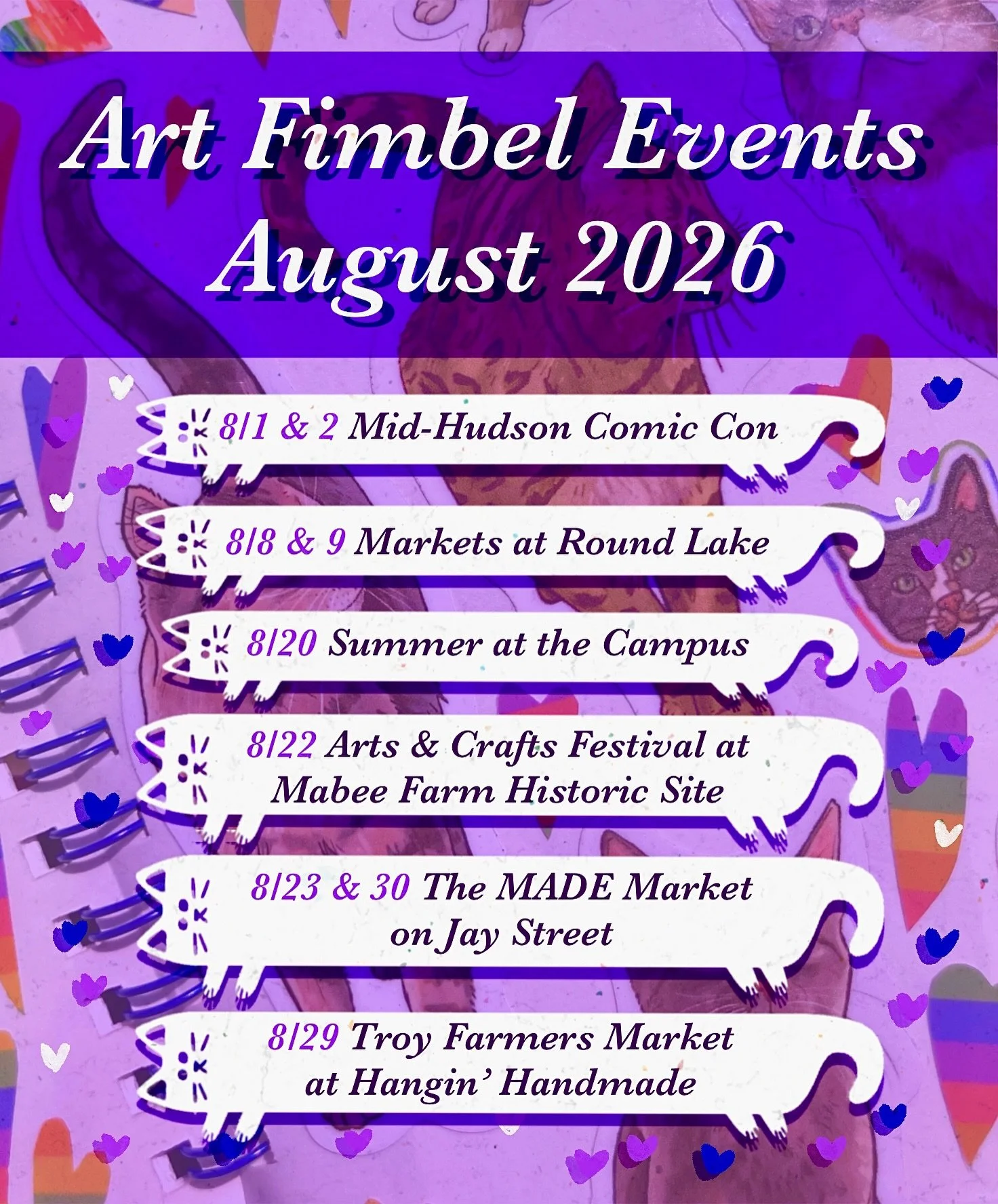 Art Fimbel Events
August 2026

8/1 & 2 Mid-Hudson Comic Con

8/8 & 9 Markets at Round Lake

8/20 Summer at the Campus

8/22 Arts & Crafts Festival at Mabee Farm Historic Site

8/23 & 30 The MADE Market on Jay Street

8/29 Troy Farmers Market at Hangin' Handmade